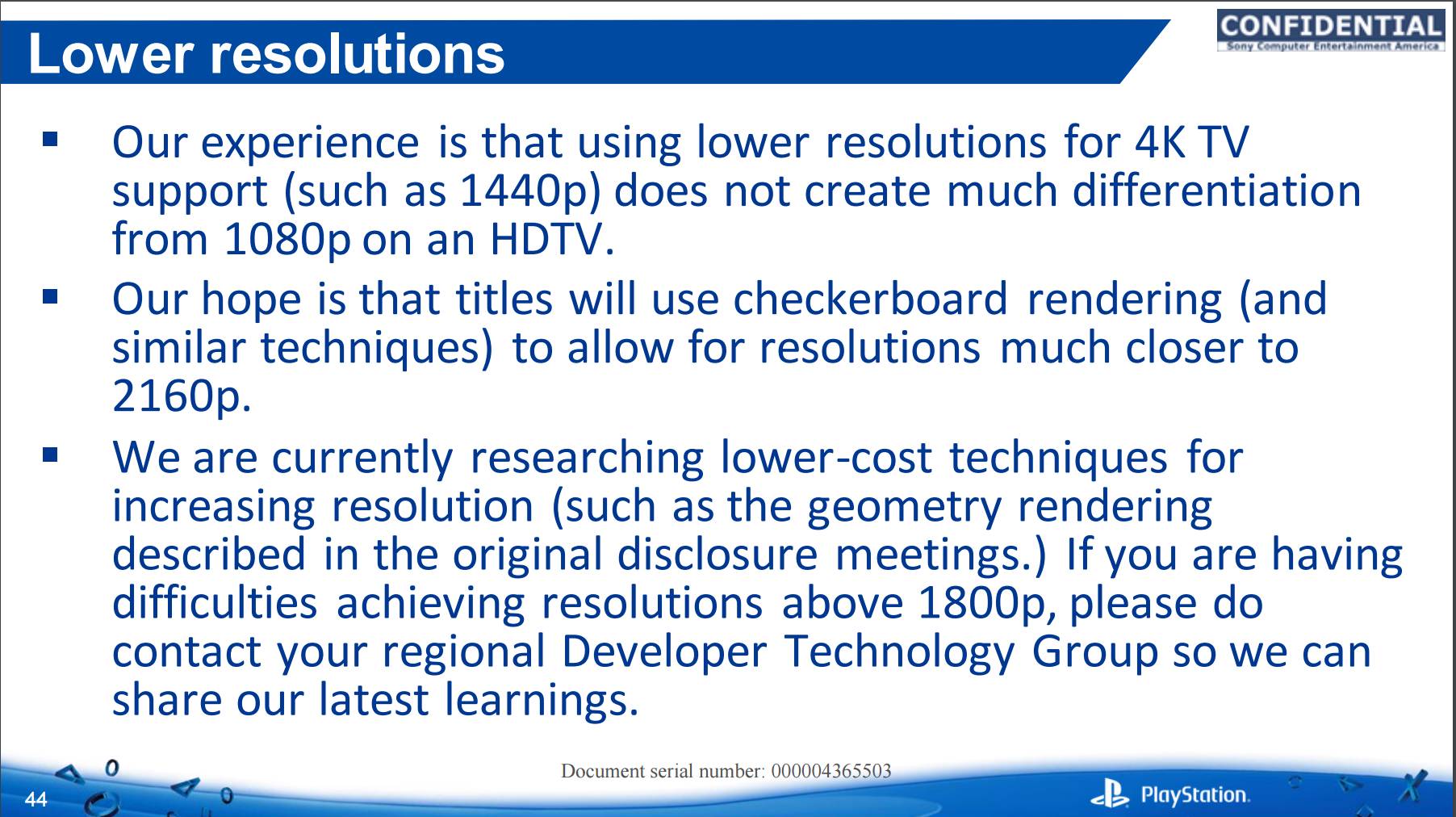 Lower resolutions

CONFIDENTIAL
Sony Computer Entertainment America

▪ Our experience is that using lower resolutions for 4K TV support (such as 1440p) does not create much differentiation from 1080p on an HDTV.

▪ Our hope is that titles will use checkerboard rendering (and similar techniques) to allow for resolutions much closer to 2160p.

▪ We are currently researching lower-cost techniques for increasing resolution (such as the geometry rendering described in the original disclosure meetings.) If you are having difficulties achieving resolutions above 1800p, please do contact your regional Developer Technology Group so we can share our latest learnings.

Document serial number: 000004365503

44

PlayStation.